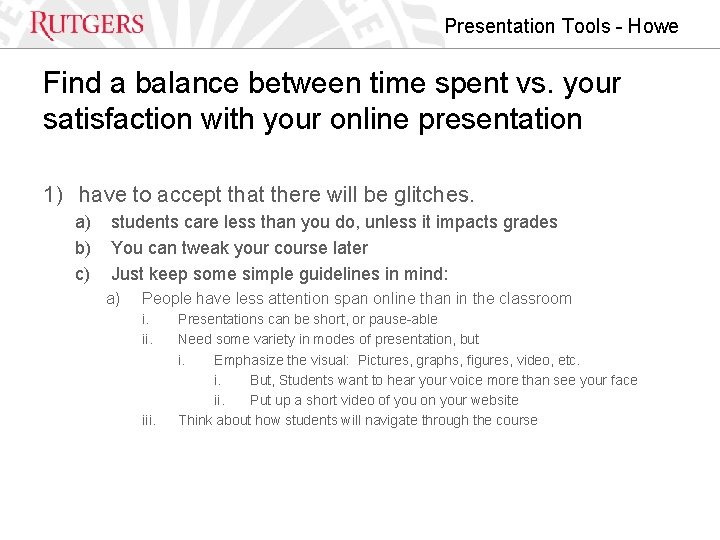 RUTGERS

Presentation Tools - Howe

Find a balance between time spent vs. your satisfaction with your online presentation

1) have to accept that there will be glitches.
a) students care less than you do, unless it impacts grades
b) You can tweak your course later
c) Just keep some simple guidelines in mind:
a) People have less attention span online than in the classroom
i. Presentations can be short, or pause-able
ii. Need some variety in modes of presentation, but
i. Emphasize the visual: Pictures, graphs, figures, video, etc.
i. But, Students want to hear your voice more than see your face
ii. Put up a short video of you on your website
iii. Think about how students will navigate through the course